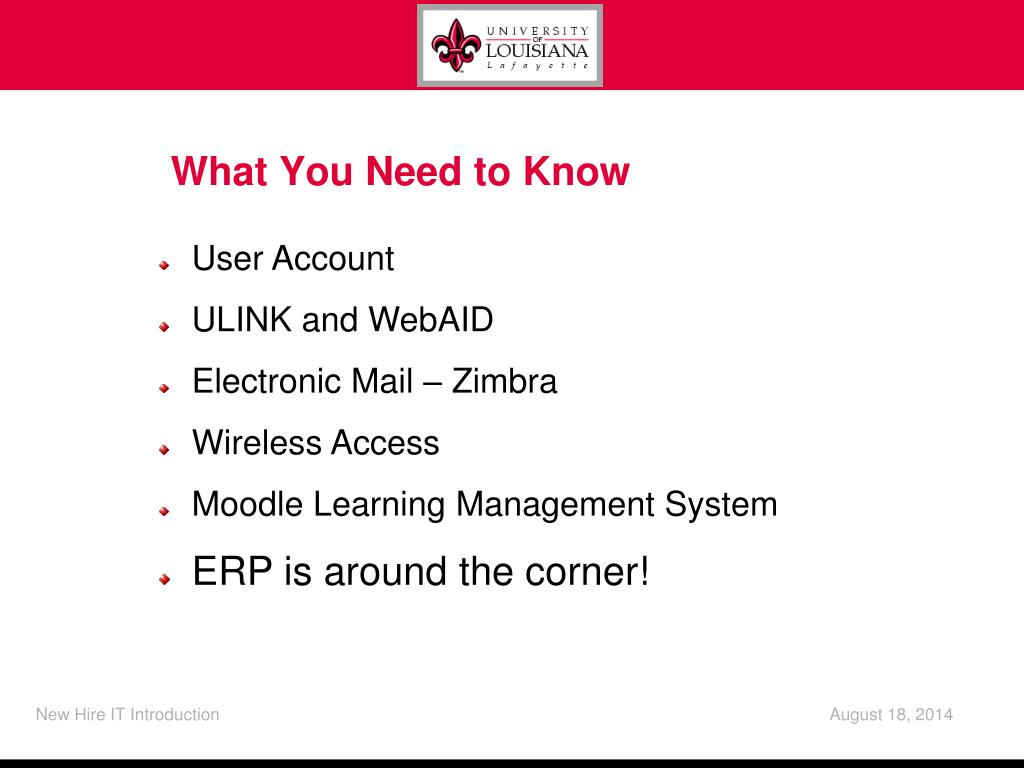 UNIVERSITY OF LOUISIANA Lafayette

What You Need to Know

User Account

ULINK and WebAID

Electronic Mail – Zimbra

Wireless Access

Moodle Learning Management System

ERP is around the corner!

New Hire IT Introduction

August 18, 2014